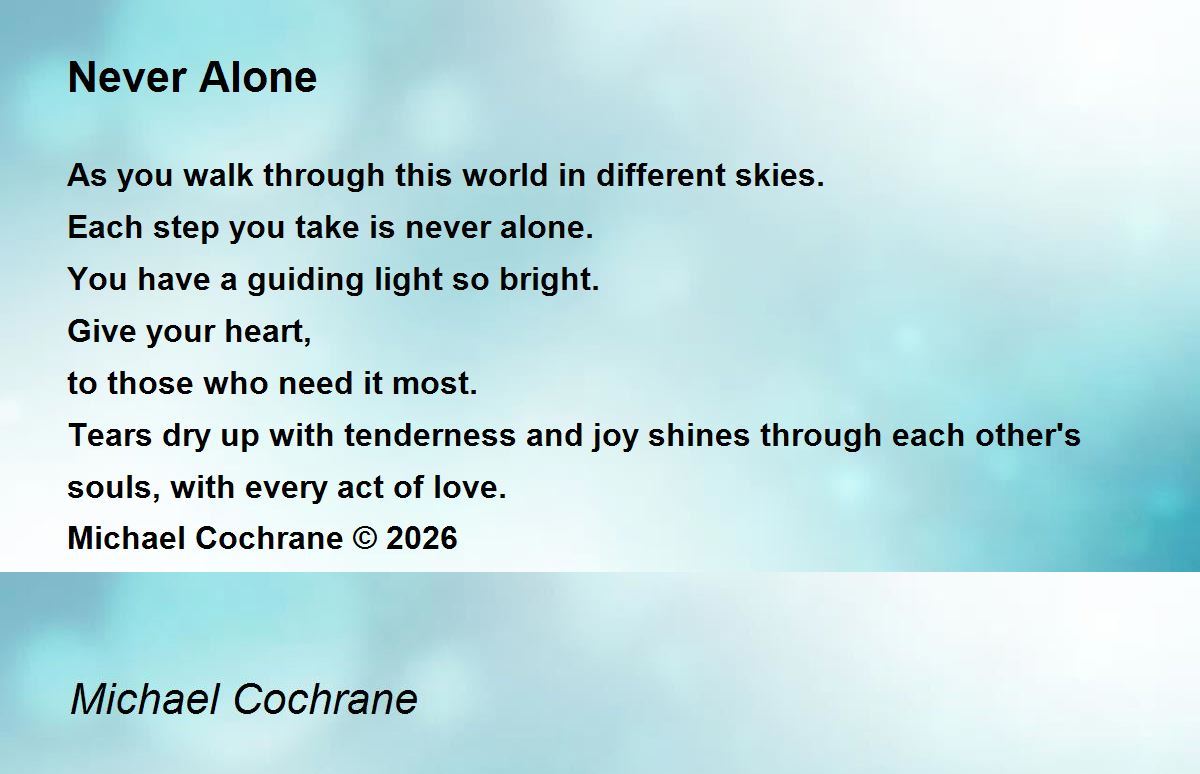 Never Alone

As you walk through this world in different skies.
Each step you take is never alone.
You have a guiding light so bright.
Give your heart,
to those who need it most.
Tears dry up with tenderness and joy shines through each other's souls, with every act of love.
Michael Cochrane © 2026

Michael Cochrane